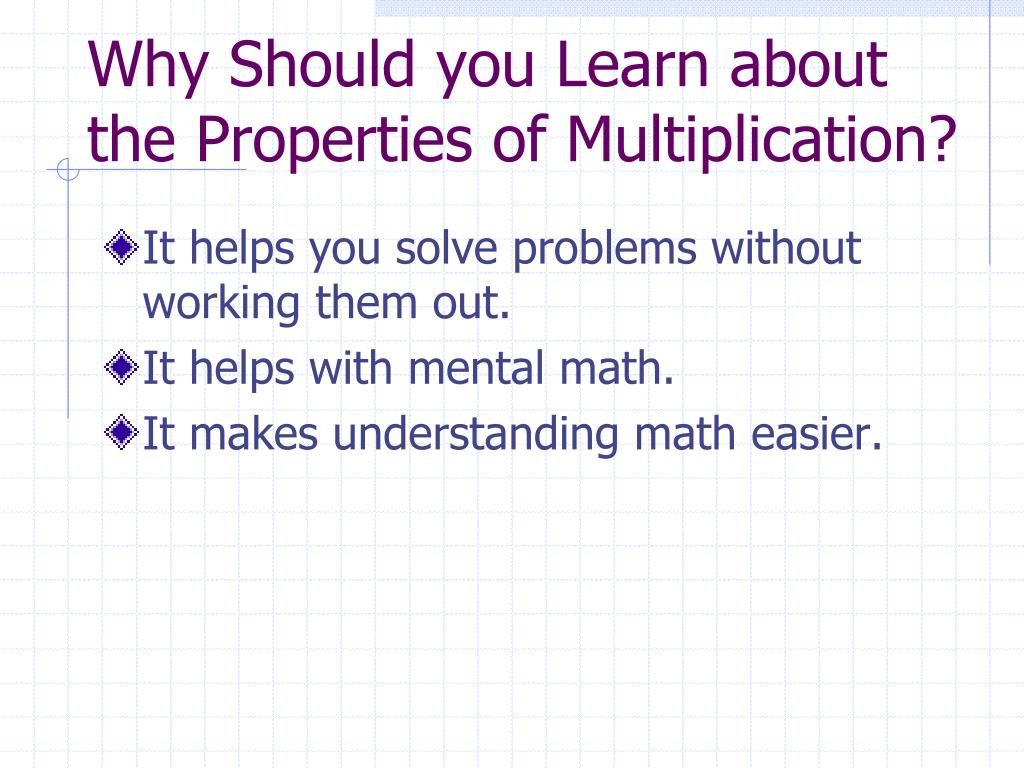 Why Should you Learn about the Properties of Multiplication?

It helps you solve problems without working them out.

It helps with mental math.

It makes understanding math easier.